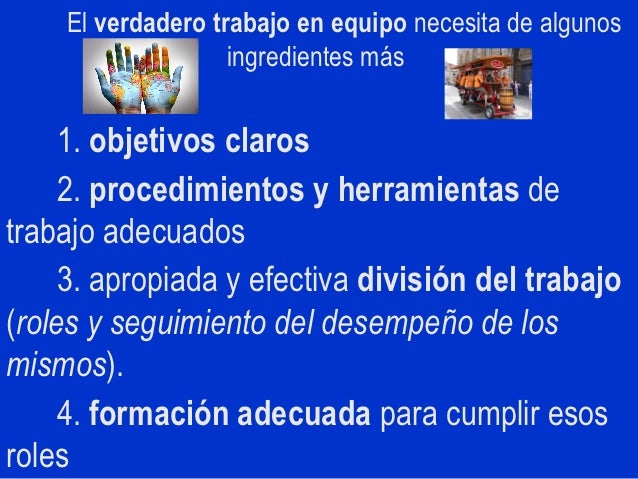 El verdadero trabajo en equipo necesita de algunos ingredientes más

1. objetivos claros

2. procedimientos y herramientas de trabajo adecuados

3. apropiada y efectiva división del trabajo (roles y seguimiento del desempeño de los mismos).

4. formación adecuada para cumplir esos roles